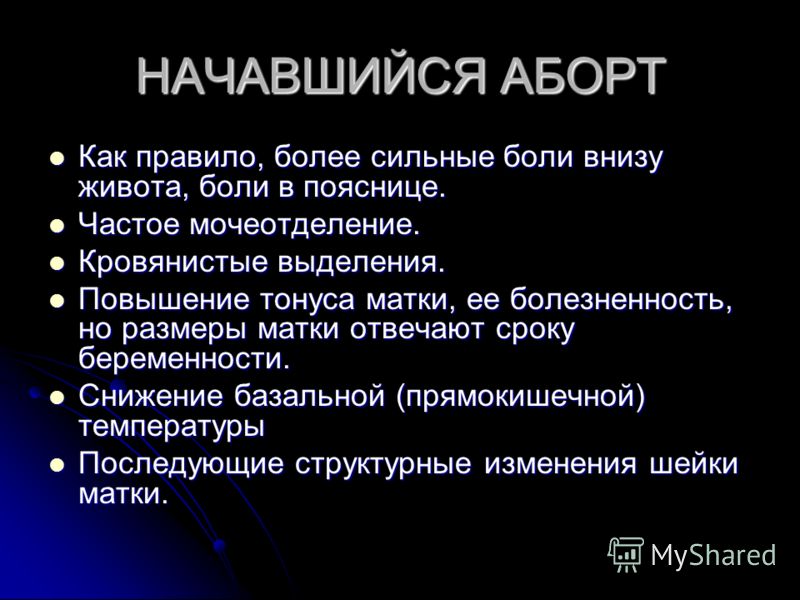 НАЧАВШИЙСЯ АБОРТ

- Как правило, более сильные боли внизу живота, боли в пояснице.
- Частое мочеотделение.
- Кровянистые выделения.
- Повышение тонуса матки, ее болезненность, но размеры матки отвечают сроку беременности.
- Снижение базальной (прямокишечной) температуры
- Последующие структурные изменения шейки матки.

MyShared